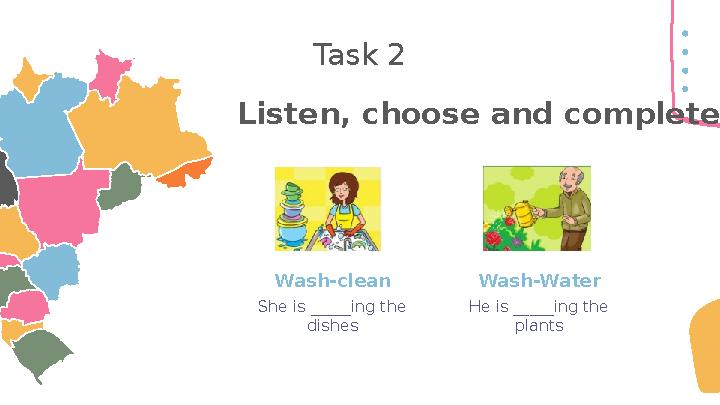 Task 2

Listen, choose and complete

Wash-clean
She is _____ing the dishes

Wash-Water
He is _____ing the plants